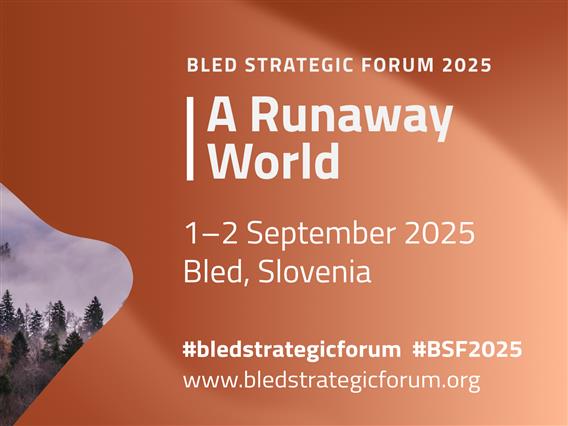 BLED STRATEGIC FORUM 2025

A Runaway World

1–2 September 2025
Bled, Slovenia

#bledstrategicforum #BSF2025
www.bledstrategicforum.org